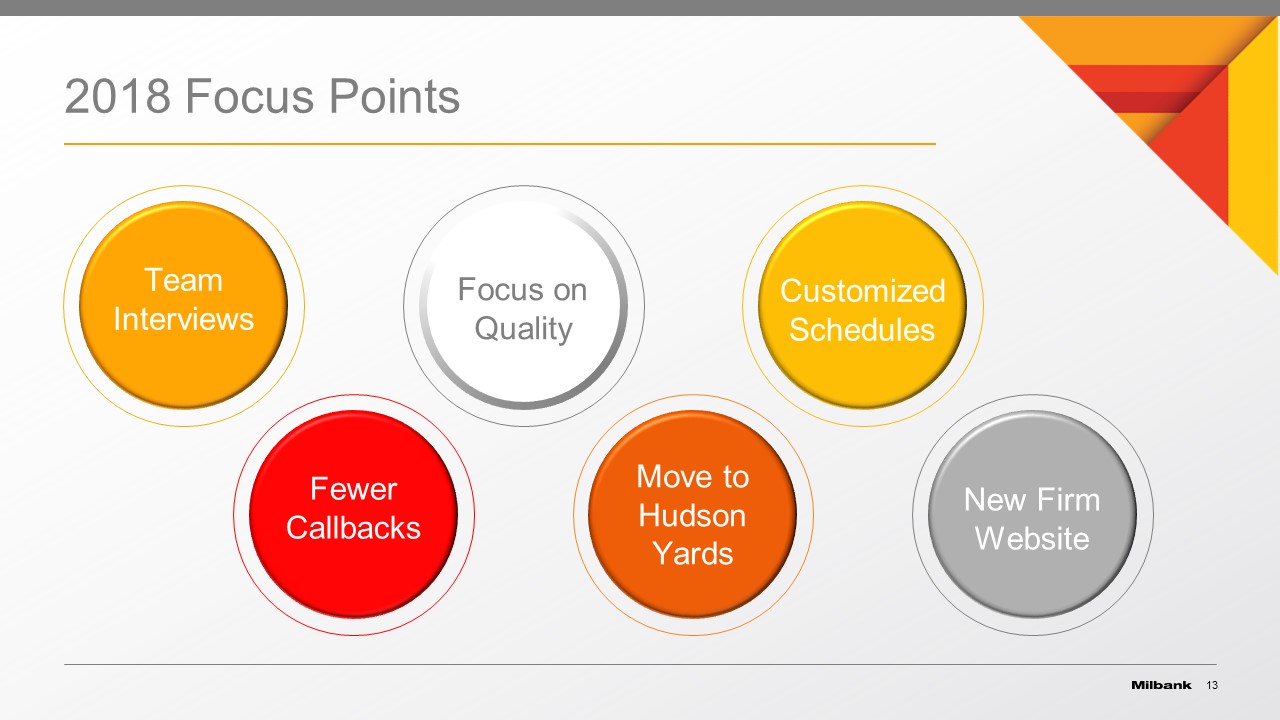 2018 Focus Points

Team Interviews

Focus on Quality

Customized Schedules

Fewer Callbacks

Move to Hudson Yards

New Firm Website

Milbank 13